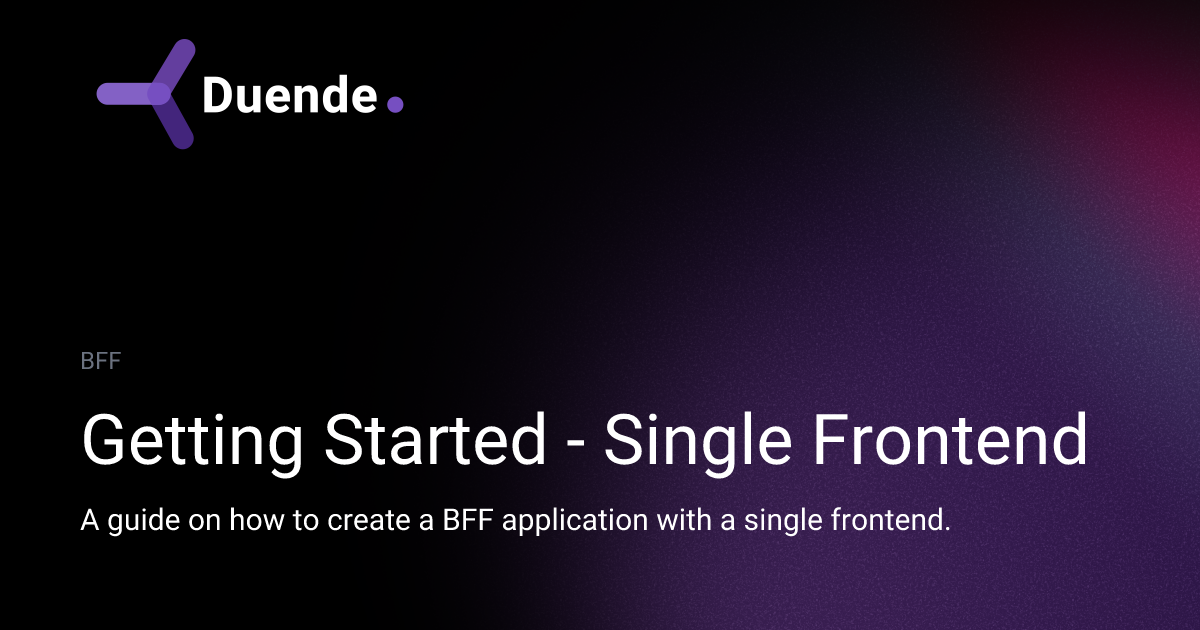 Duende.

BFF

Getting Started - Single Frontend

A guide on how to create a BFF application with a single frontend.